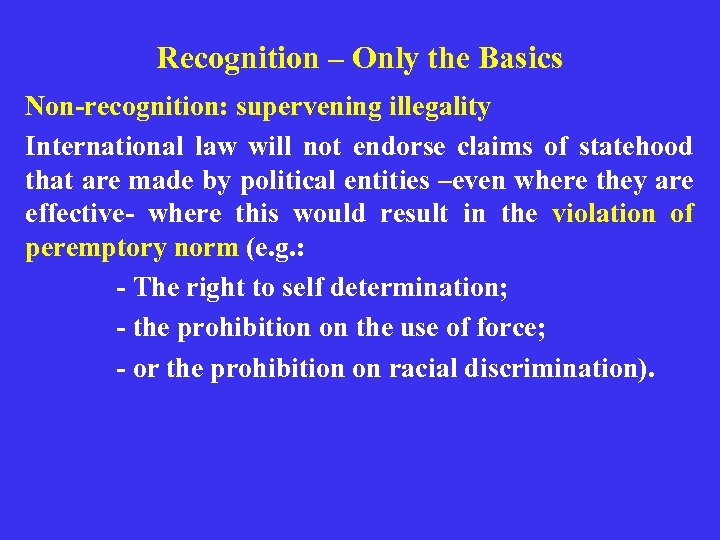 Recognition – Only the Basics

Non-recognition: supervening illegality

International law will not endorse claims of statehood that are made by political entities –even where they are effective- where this would result in the violation of peremptory norm (e.g.:

- The right to self determination;

- the prohibition on the use of force;

- or the prohibition on racial discrimination).